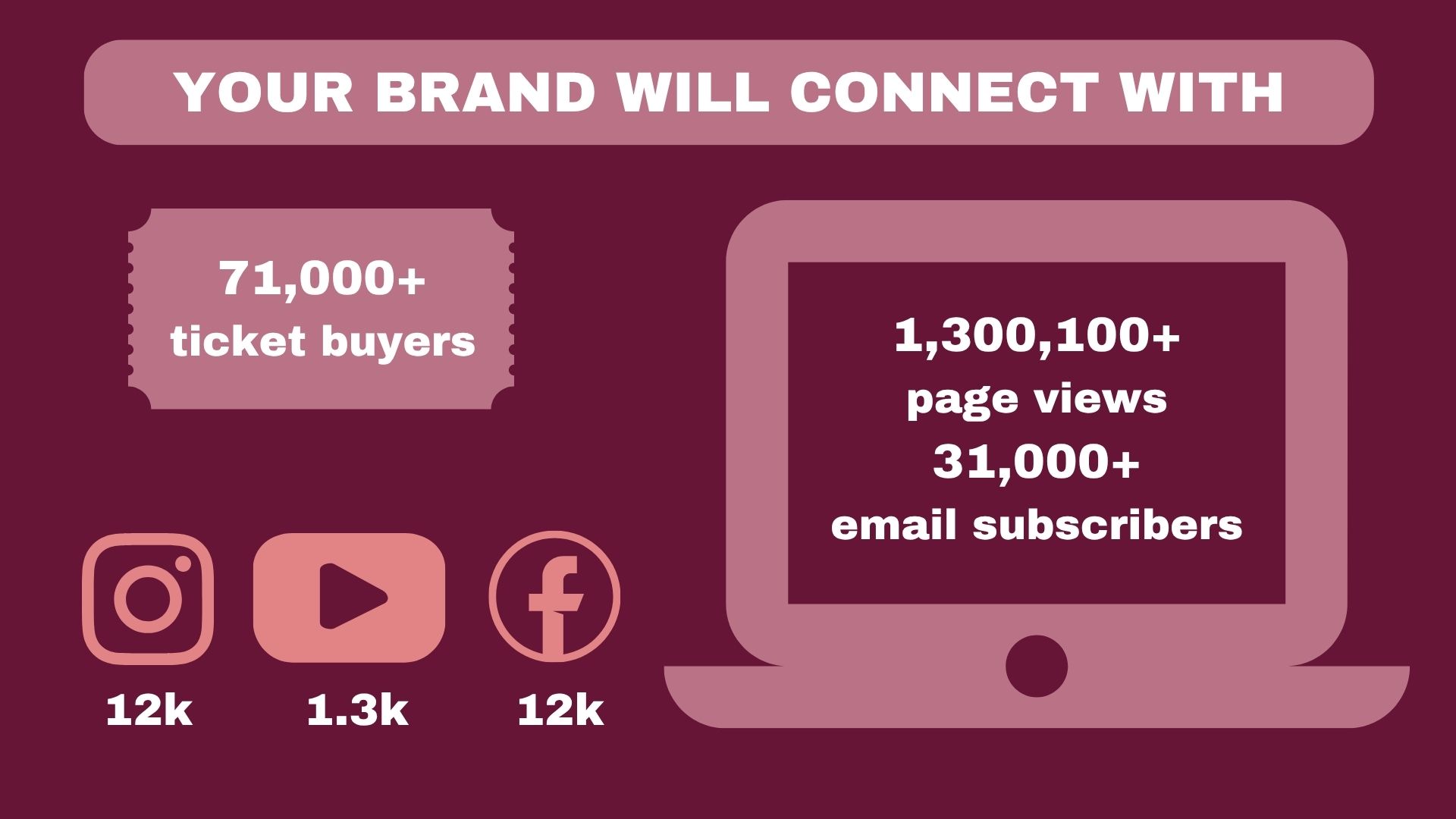 YOUR BRAND WILL CONNECT WITH

71,000+
ticket buyers

1,300,100+
page views
31,000+
email subscribers

12k

1.3k

12k